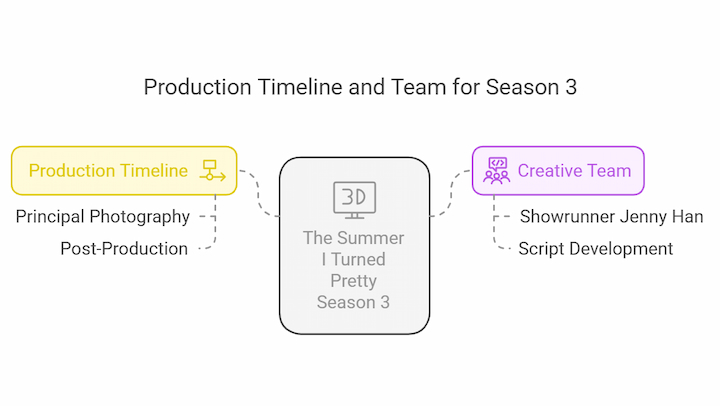 Production Timeline and Team for Season 3

Production Timeline

Principal Photography

Post-Production

3D

The Summer I Turned Pretty Season 3

Creative Team

Showrunner Jenny Han

Script Development